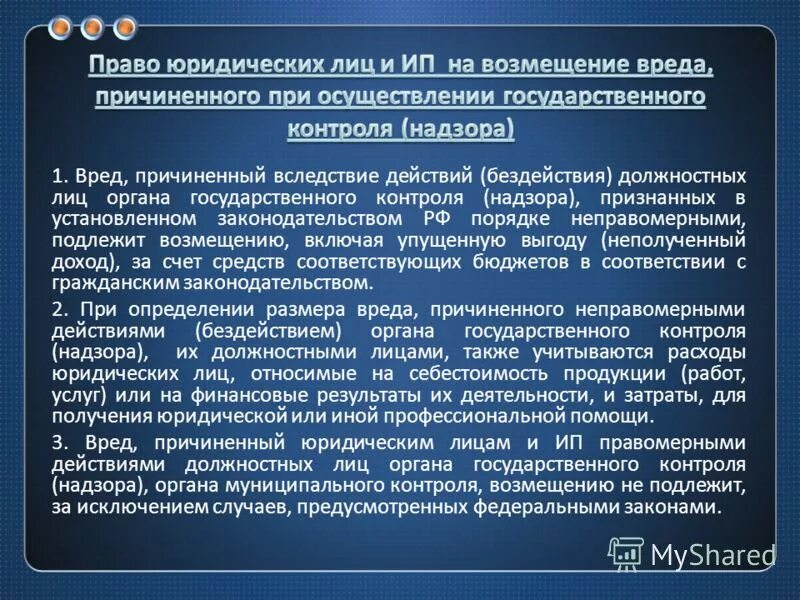 Право юридических лиц и ИП на возмещение вреда, причиненного при осуществлении государственного контроля (надзора)

1. Вред, причиненный вследствие действий (бездействия) должностных лиц органа государственного контроля (надзора), признанных в установленном законодательством РФ порядке неправомерными, подлежит возмещению, включая упущенную выгоду (неполученный доход), за счет средств соответствующих бюджетов в соответствии с гражданским законодательством.

2. При определении размера вреда, причиненного неправомерными действиями (бездействием) органа государственного контроля (надзора), их должностными лицами, также учитываются расходы юридических лиц, относимые на себестоимость продукции (работ, услуг) или на финансовые результаты их деятельности, и затраты, для получения юридической или иной профессиональной помощи.

3. Вред, причиненный юридическим лицам и ИП правомерными действиями должностных лиц органа государственного контроля (надзора), органа муниципального контроля, возмещению не подлежит, за исключением случаев, предусмотренных федеральными законами.

MyShared